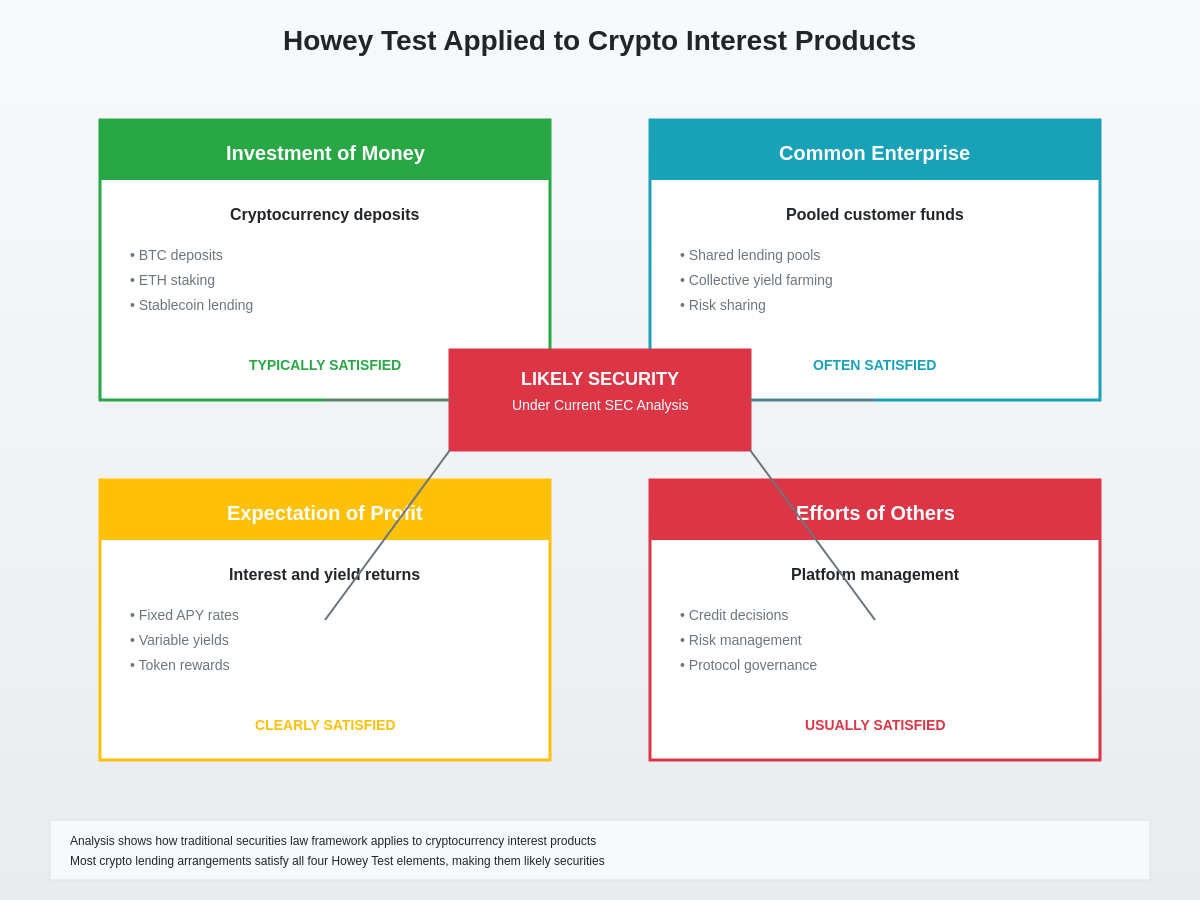 Howey Test Applied to Crypto Interest Products

Investment of Money

Cryptocurrency deposits

• BTC deposits
• ETH staking
• Stablecoin lending

TYPICALLY SATISFIED

Common Enterprise

Pooled customer funds

• Shared lending pools
• Collective yield farming
• Risk sharing

OFTEN SATISFIED

LIKELY SECURITY
Under Current SEC Analysis

Expectation of Profit

Interest and yield returns

• Fixed APY rates
• Variable yields
• Token rewards

CLEARLY SATISFIED

Efforts of Others

Platform management

• Credit decisions
• Risk management
• Protocol governance

USUALLY SATISFIED

Analysis shows how traditional securities law framework applies to cryptocurrency interest products
Most crypto lending arrangements satisfy all four Howey Test elements, making them likely securities